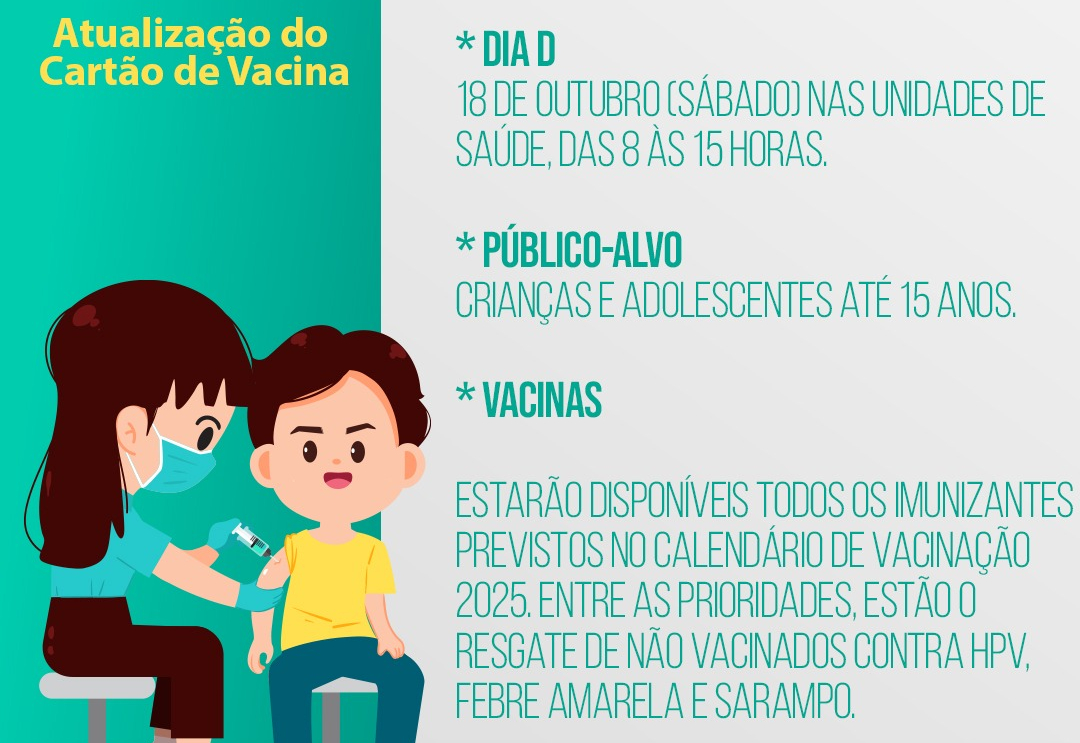 Atualização do Cartão de Vacina

* DIA D
18 DE OUTUBRO (SÁBADO) NAS UNIDADES DE SAÚDE, DAS 8 ÀS 15 HORAS.

* PÚBLICO-ALVO
CRIANÇAS E ADOLESCENTES ATÉ 15 ANOS.

* VACINAS

ESTARÃO DISPONÍVEIS TODOS OS IMUNIZANTES PREVISTOS NO CALENDÁRIO DE VACINAÇÃO 2025. ENTRE AS PRIORIDADES, ESTÃO O RESGATE DE NÃO VACINADOS CONTRA HPV, FEBRE AMARELA E SARAMPO.